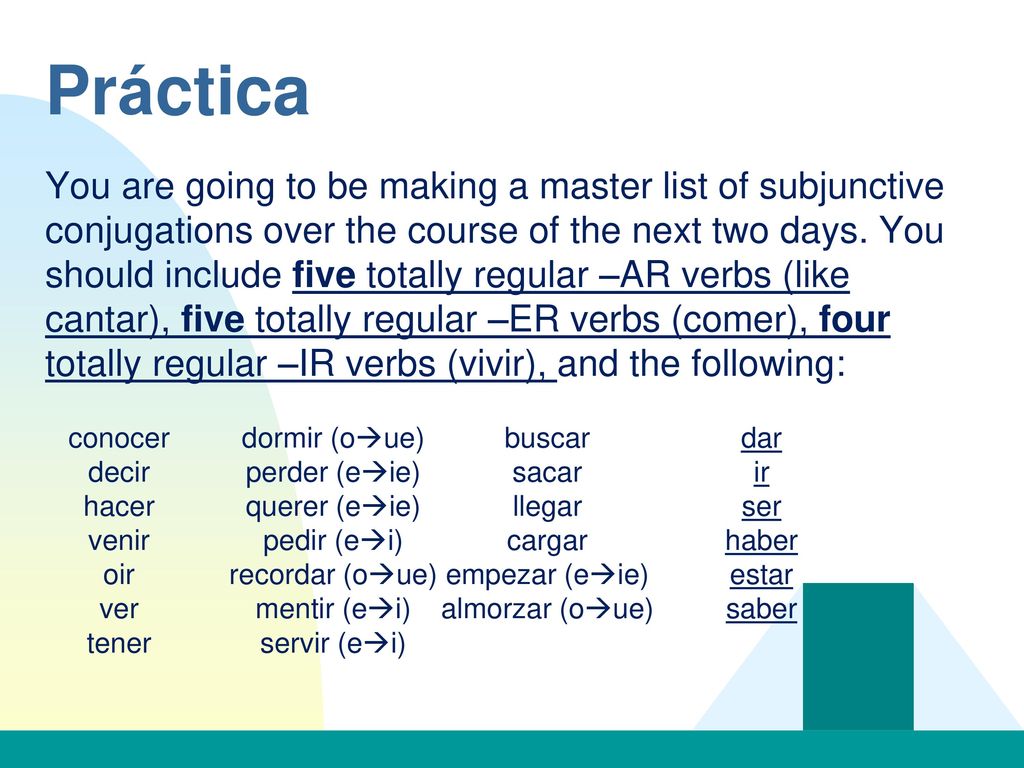 Práctica

You are going to be making a master list of subjunctive conjugations over the course of the next two days. You should include five totally regular –AR verbs (like cantar), five totally regular –ER verbs (comer), four totally regular –IR verbs (vivir), and the following:

conocer
decir
hacer
venir
oir
ver
tener

dormir (o→ue)
perder (e→ie)
querer (e→ie)
pedir (e→i)
recordar (o→ue)
mentir (e→i)
servir (e→i)

buscar
sacar
llegar
cargar
empezar (e→ie)
almorzar (o→ue)

dar
ir
ser
haber
estar
saber